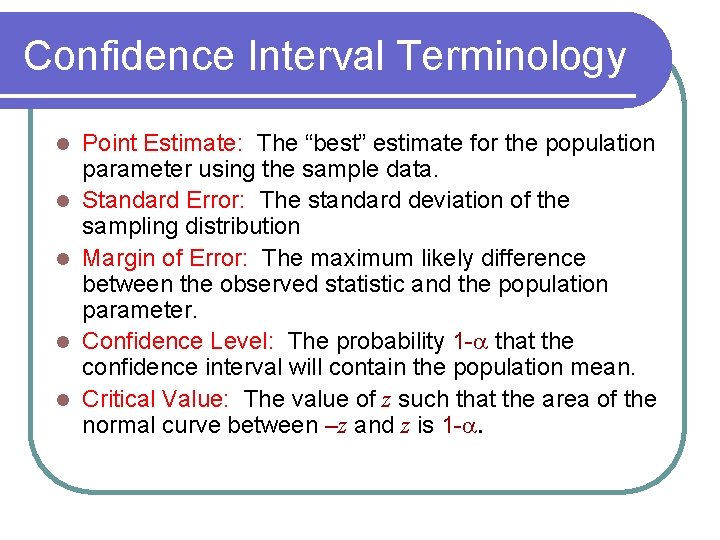 Confidence Interval Terminology

- Point Estimate: The “best” estimate for the population parameter using the sample data.
- Standard Error: The standard deviation of the sampling distribution
- Margin of Error: The maximum likely difference between the observed statistic and the population parameter.
- Confidence Level: The probability $1-\alpha$ that the confidence interval will contain the population mean.
- Critical Value: The value of $z$ such that the area of the normal curve between $-z$ and $z$ is $1-\alpha$.